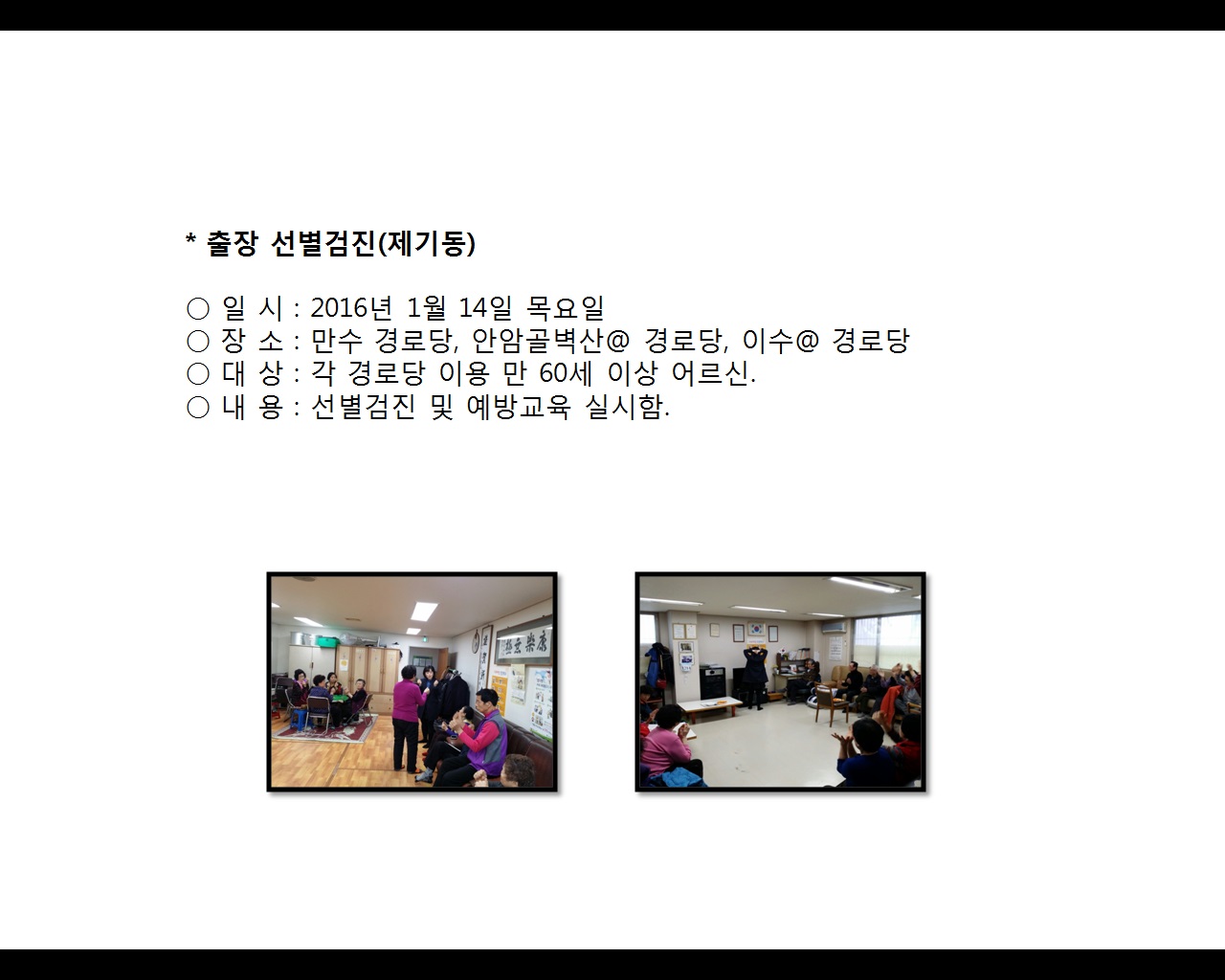 * 출장 선별검진(제기동)

○ 일 시 : 2016년 1월 14일 목요일
○ 장 소 : 만수 경로당, 안암골벽산@ 경로당, 이수@ 경로당
○ 대 상 : 각 경로당 이용 만 60세 이상 어르신.
○ 내 용 : 선별검진 및 예방교육 실시함.